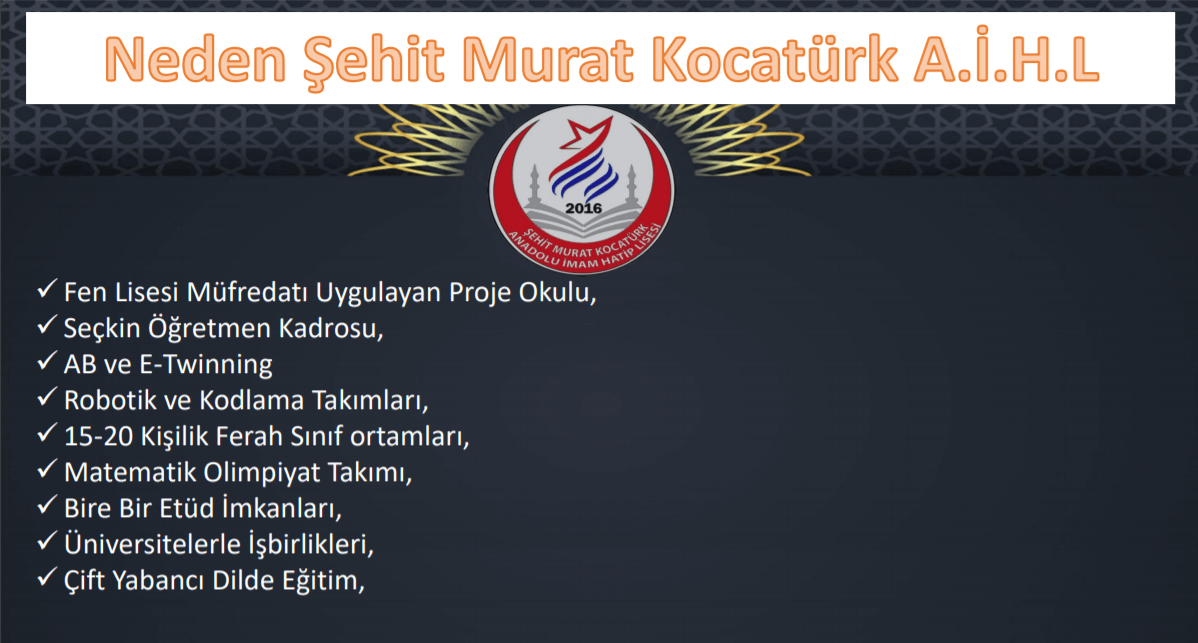 Neden Şehit Murat Kocatürk A.İ.H.L

2016
ŞEHİT MURAT KOCATÜRK ANADOLU İMAM HATİP LİSESİ

✓ Fen Lisesi Müfredatı Uygulayan Proje Okulu,
✓ Seçkin Öğretmen Kadrosu,
✓ AB ve E-Twinning
✓ Robotik ve Kodlama Takımları,
✓ 15-20 Kişilik Ferah Sınıf ortamları,
✓ Matematik Olimpiyat Takımı,
✓ Bire Bir Etüd İmkanları,
✓ Üniversitelerle İşbirlikleri,
✓ Çift Yabancı Dilde Eğitim,